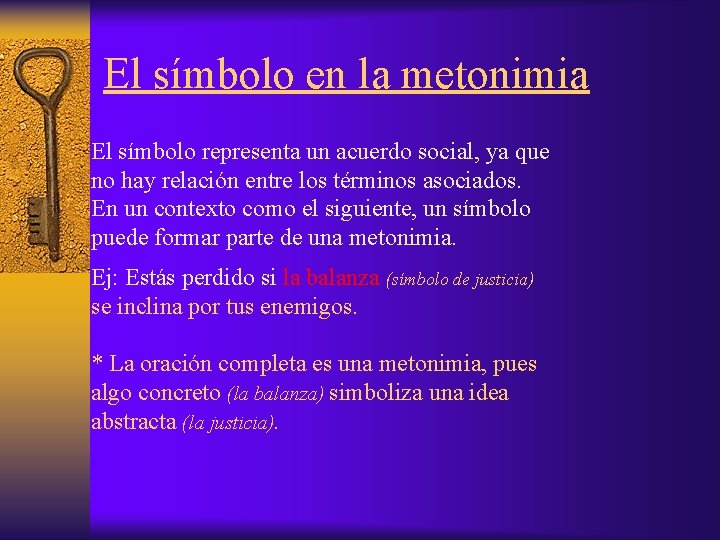 El símbolo en la metonimia

El símbolo representa un acuerdo social, ya que no hay relación entre los términos asociados. En un contexto como el siguiente, un símbolo puede formar parte de una metonimia.

Ej: Estás perdido si la balanza (símbolo de justicia) se inclina por tus enemigos.

* La oración completa es una metonimia, pues algo concreto (la balanza) simboliza una idea abstracta (la justicia).